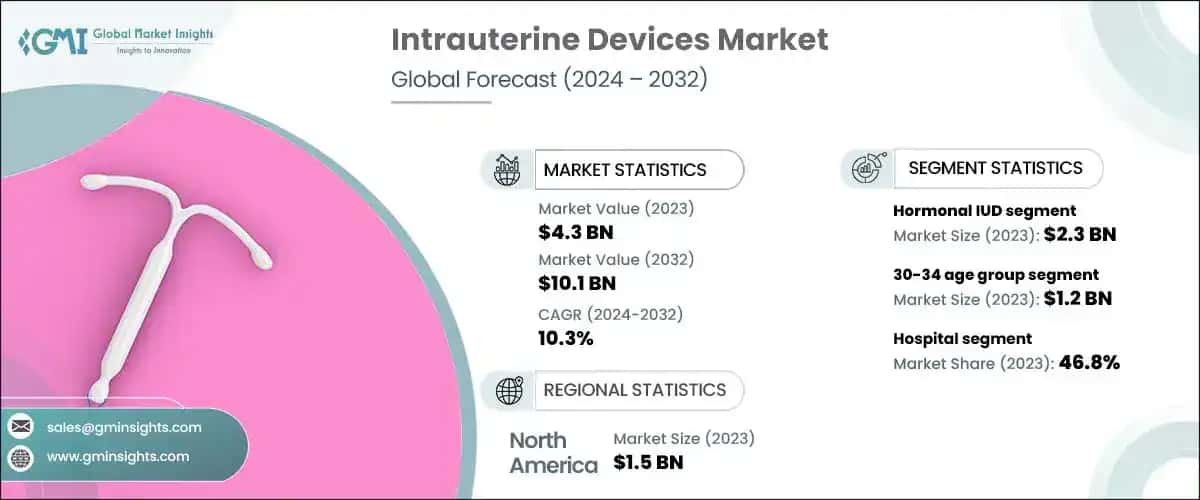 GMI Global Market Insights
Insights to Innovation

Intrauterine Devices Market
Global Forecast (2024 – 2032)

MARKET STATISTICS

Market Value (2023)
$4.3 BN
Market Value (2032)
$10.1 BN
CAGR (2024-2032)
10.3%

REGIONAL STATISTICS

North America
Market Size (2023)
$1.5 BN

SEGMENT STATISTICS

Hormonal IUD segment
Market Size (2023): $2.3 BN

30-34 age group segment
Market Size (2023): $1.2 BN

Hospital segment
Market Share (2023): 46.8%

sales@gminsights.com
www.gminsights.com